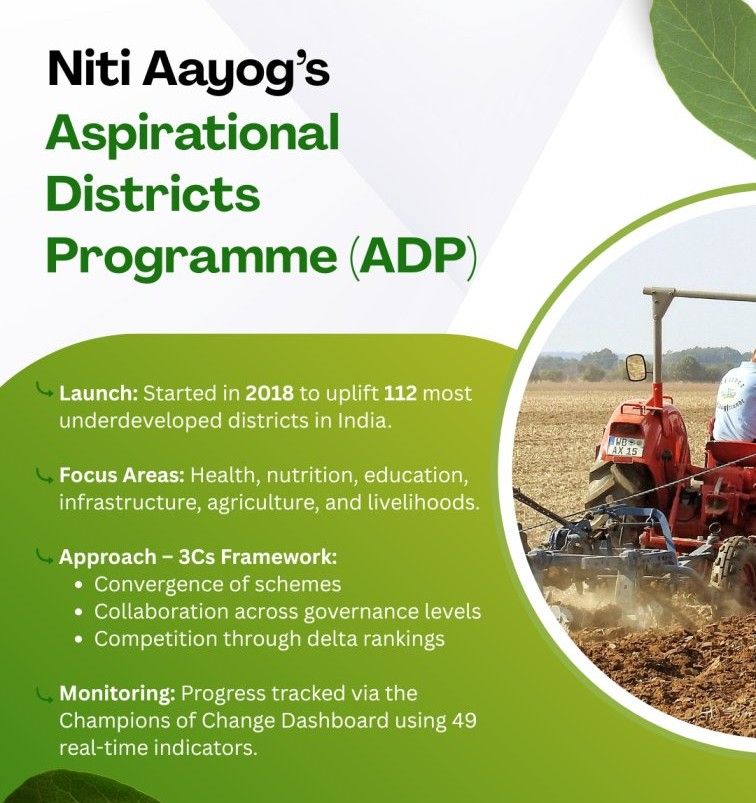 Niti Aayog's
Aspirational Districts Programme (ADP)

Launch: Started in 2018 to uplift 112 most underdeveloped districts in India.

Focus Areas: Health, nutrition, education, infrastructure, agriculture, and livelihoods.

Approach – 3Cs Framework:
• Convergence of schemes
• Collaboration across governance levels
• Competition through delta rankings

Monitoring: Progress tracked via the Champions of Change Dashboard using 49 real-time indicators.

WB AX 15